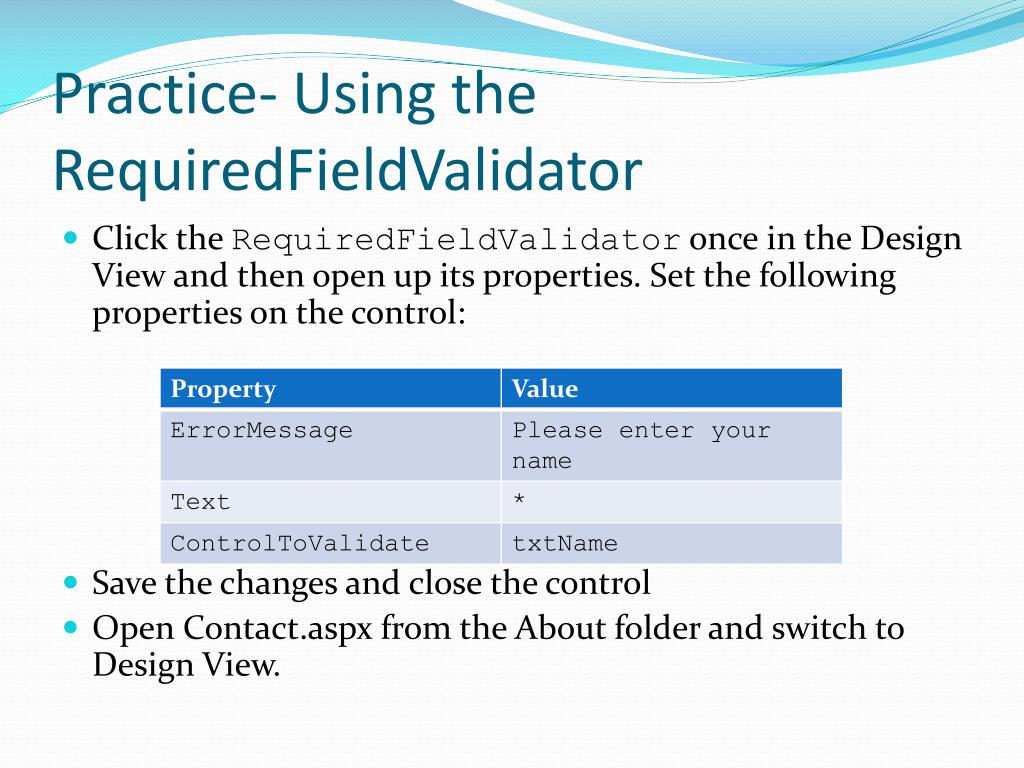 Practice- Using the RequiredFieldValidator

Click the RequiredFieldValidator once in the Design View and then open up its properties. Set the following properties on the control:

| Property | Value |
|---|---|
| ErrorMessage | Please enter your name |
| Text | * |
| ControlToValidate | txtName |

Save the changes and close the control

Open Contact.aspx from the About folder and switch to Design View.